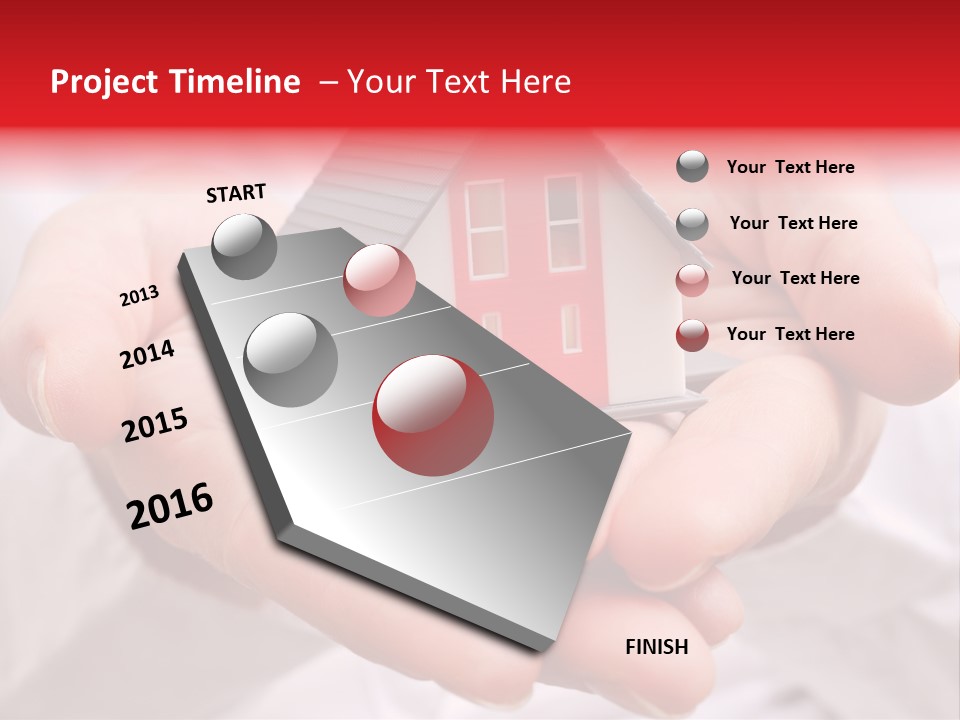 Project Timeline – Your Text Here

START

2013

2014

2015

2016

FINISH

Your Text Here

Your Text Here

Your Text Here

Your Text Here